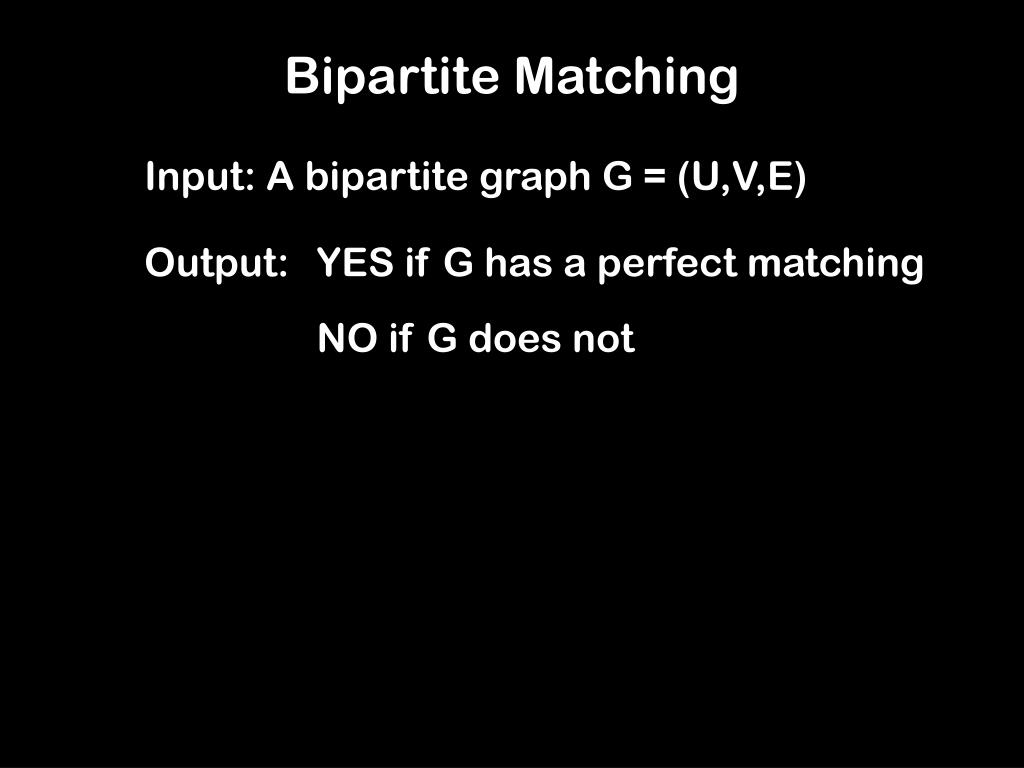 Bipartite Matching

Input: A bipartite graph G = (U,V,E)

Output: YES if G has a perfect matching

NO if G does not